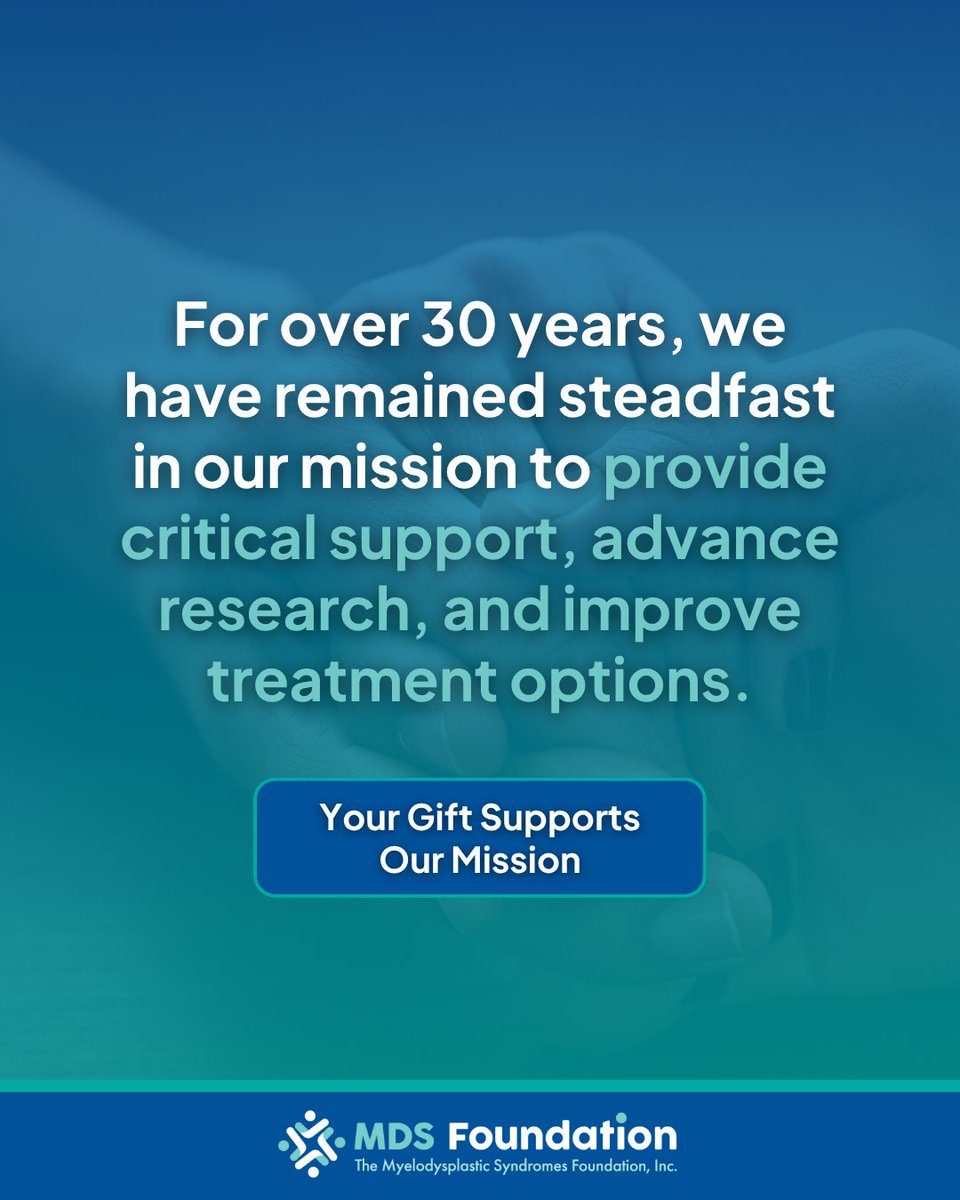 For over 30 years, we have remained steadfast in our mission to provide critical support, advance research, and improve treatment options.

Your Gift Supports Our Mission

MDS Foundation
The Myelodysplastic Syndromes Foundation, Inc.